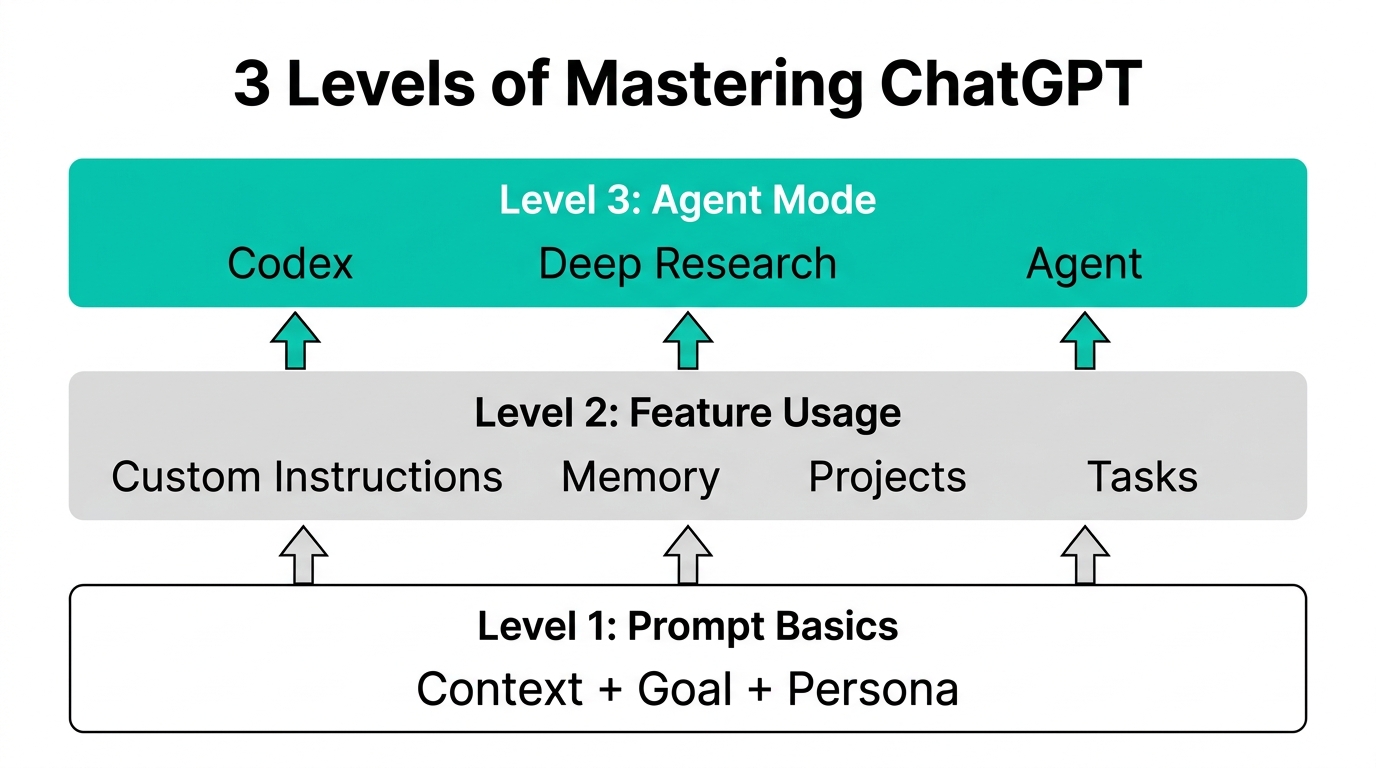 3 Levels of Mastering ChatGPT

Level 3: Agent Mode
Codex Deep Research Agent

Level 2: Feature Usage
Custom Instructions Memory Projects Tasks

Level 1: Prompt Basics
Context + Goal + Persona